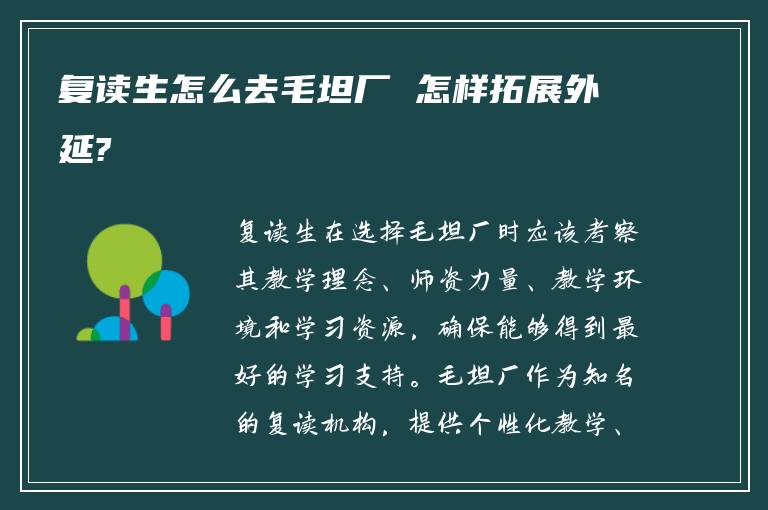 复读生怎么去毛坦厂 怎样拓展外延?

复读生在选择毛坦厂时应该考察其教学理念、师资力量、教学环境和学习资源，确保能够得到最好的学习支持。毛坦厂作为知名的复读机构，提供个性化教学、